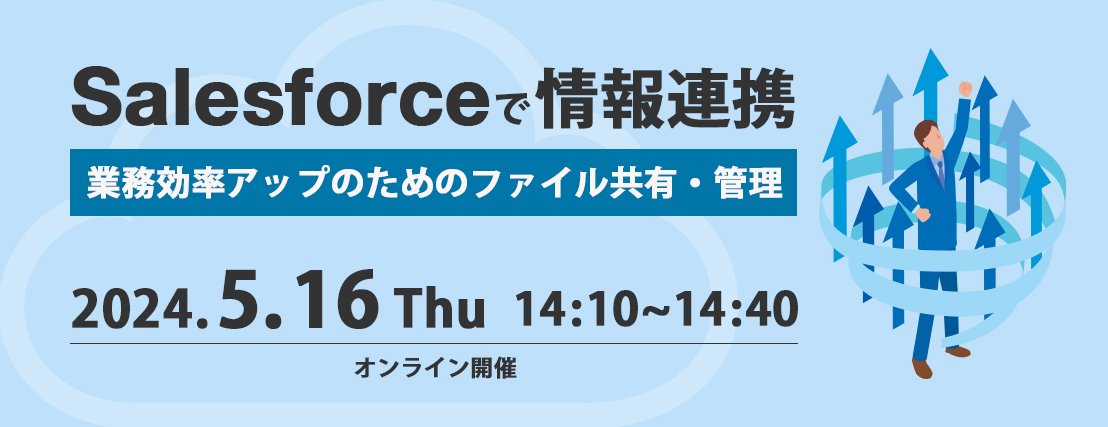 Salesforceで情報連携

業務効率アップのためのファイル共有・管理

2024.5.16 Thu 14:10~14:40

オンライン開催